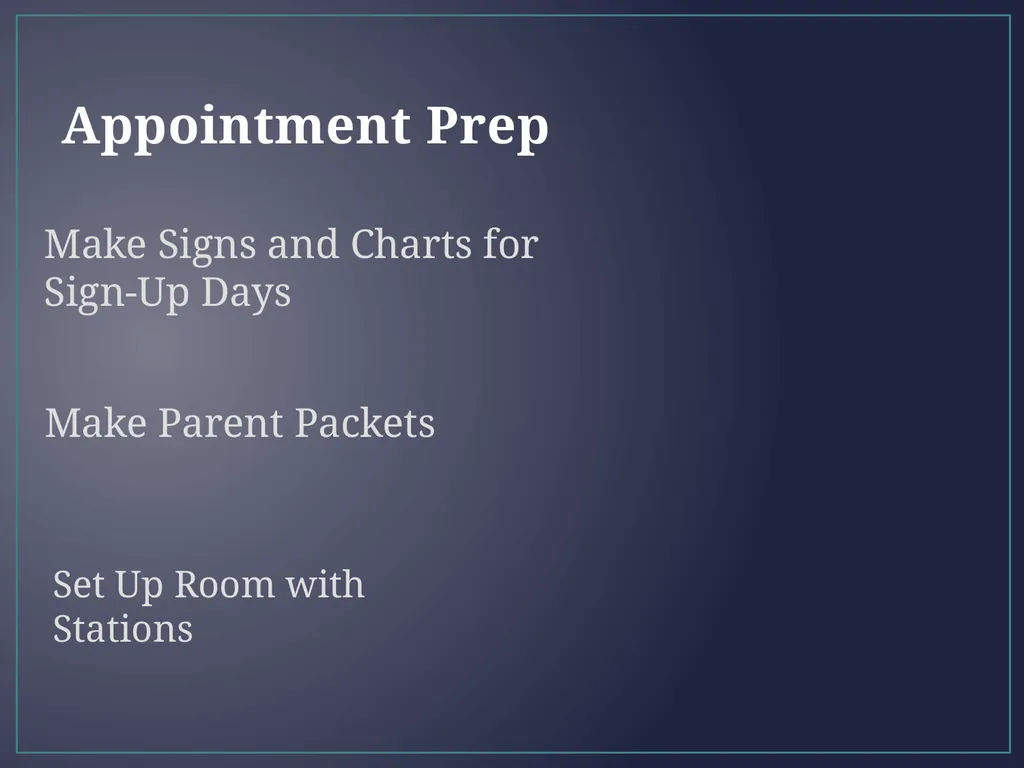 Appointment Prep

Make Signs and Charts for Sign-Up Days

Make Parent Packets

Set Up Room with Stations